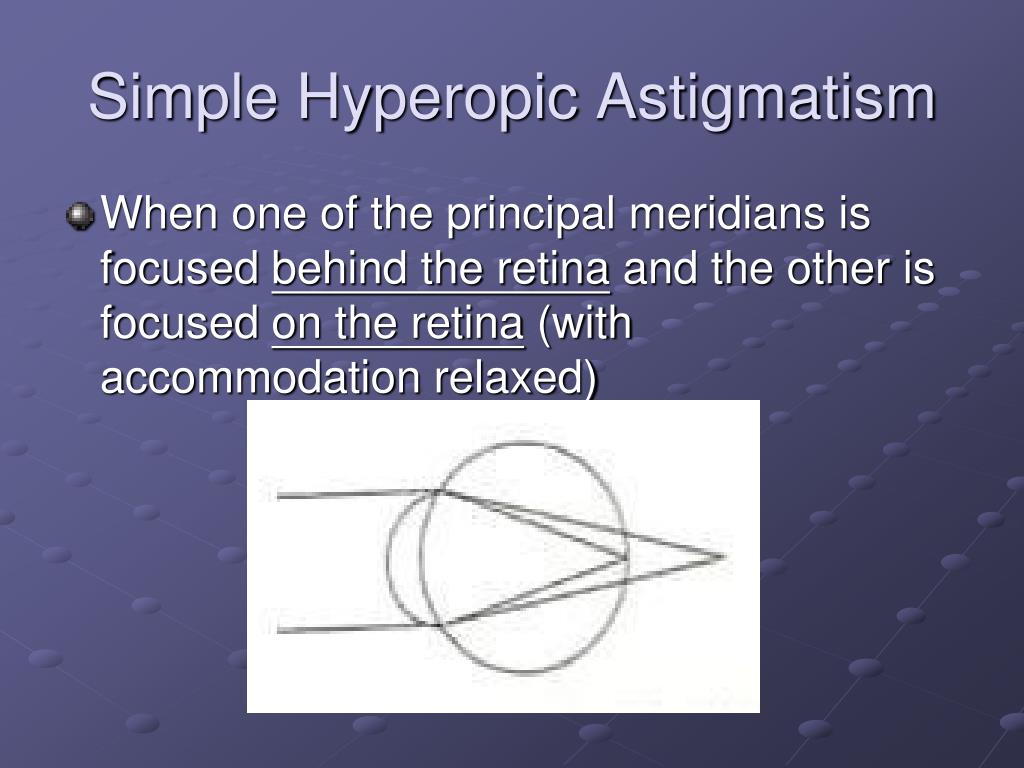 Simple Hyperopic Astigmatism

When one of the principal meridians is focused behind the retina and the other is focused on the retina (with accommodation relaxed)